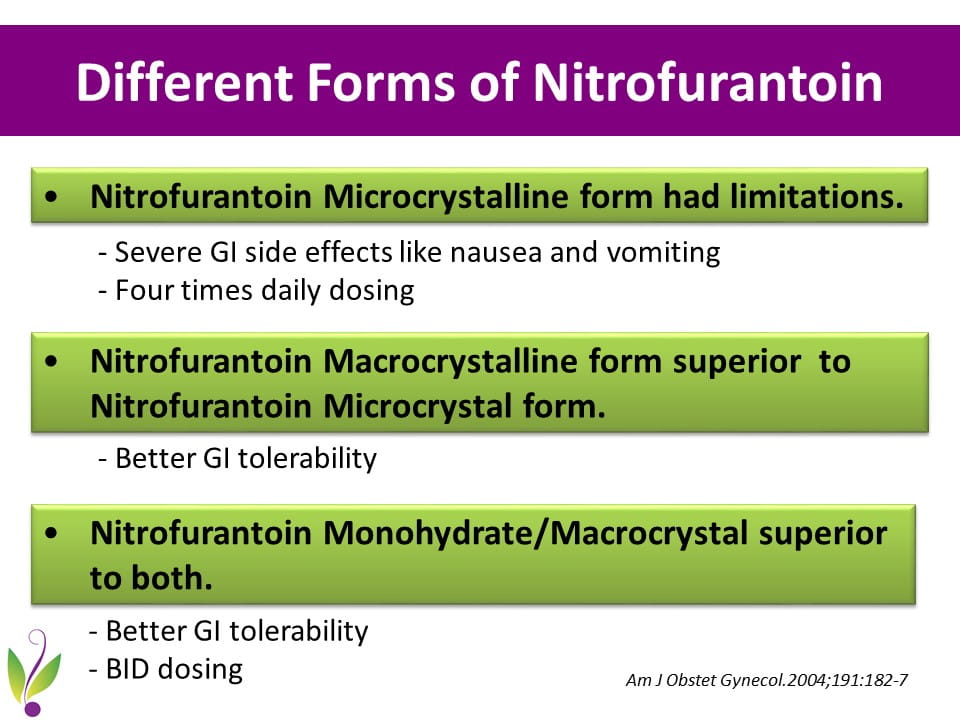 Different Forms of Nitrofurantoin

• Nitrofurantoin Microcrystalline form had limitations.

- Severe GI side effects like nausea and vomiting
- Four times daily dosing

• Nitrofurantoin Macrocrystalline form superior to Nitrofurantoin Microcrystal form.

- Better GI tolerability

• Nitrofurantoin Monohydrate/Macrocrystal superior to both.

- Better GI tolerability
- BID dosing

Am J Obstet Gynecol.2004;191:182-7